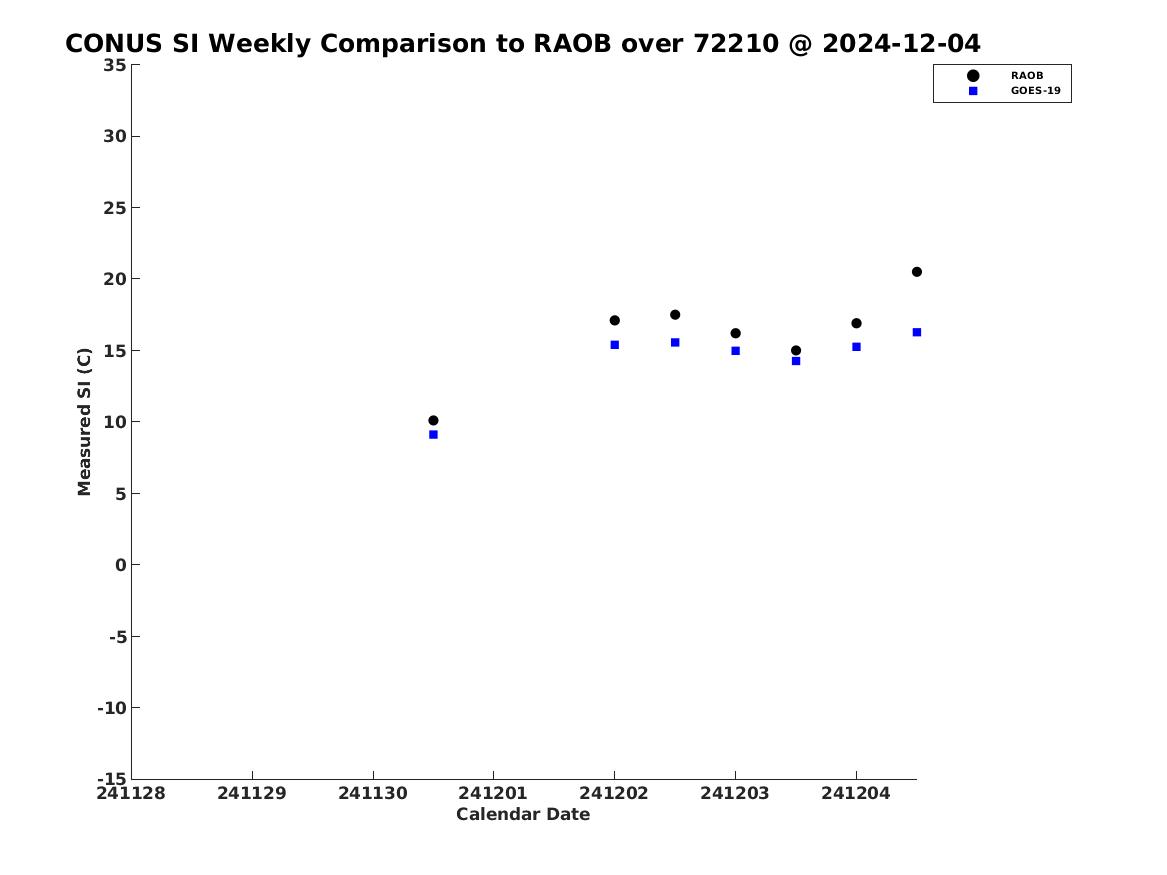 CONUS SI Weekly Comparison to RAOB over 72210 @ 2024-12-04

RAOB
GOES-19

Measured SI (C)

35
30
25
20
15
10
5
0
-5
-10
-15

241128
241129
241130
241201
241202
241203
241204

Calendar Date